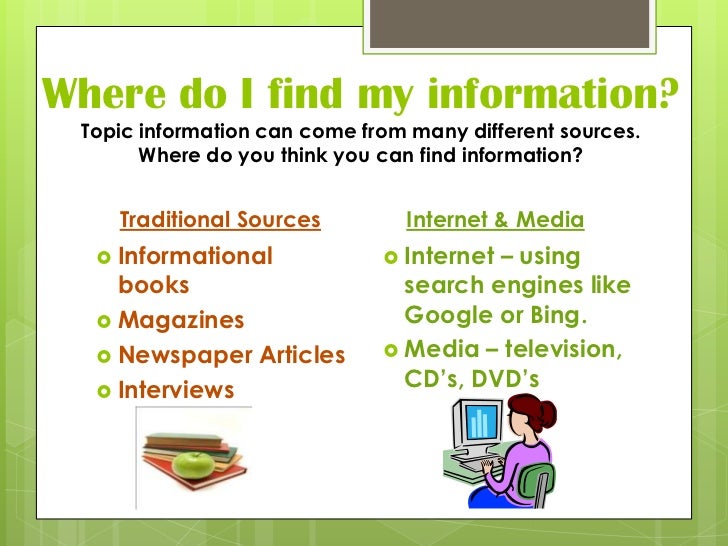 Where do I find my information?

Topic information can come from many different sources. Where do you think you can find information?

Traditional Sources

- Informational books
- Magazines
- Newspaper Articles
- Interviews

Internet & Media

- Internet – using search engines like Google or Bing.
- Media – television, CD's, DVD's